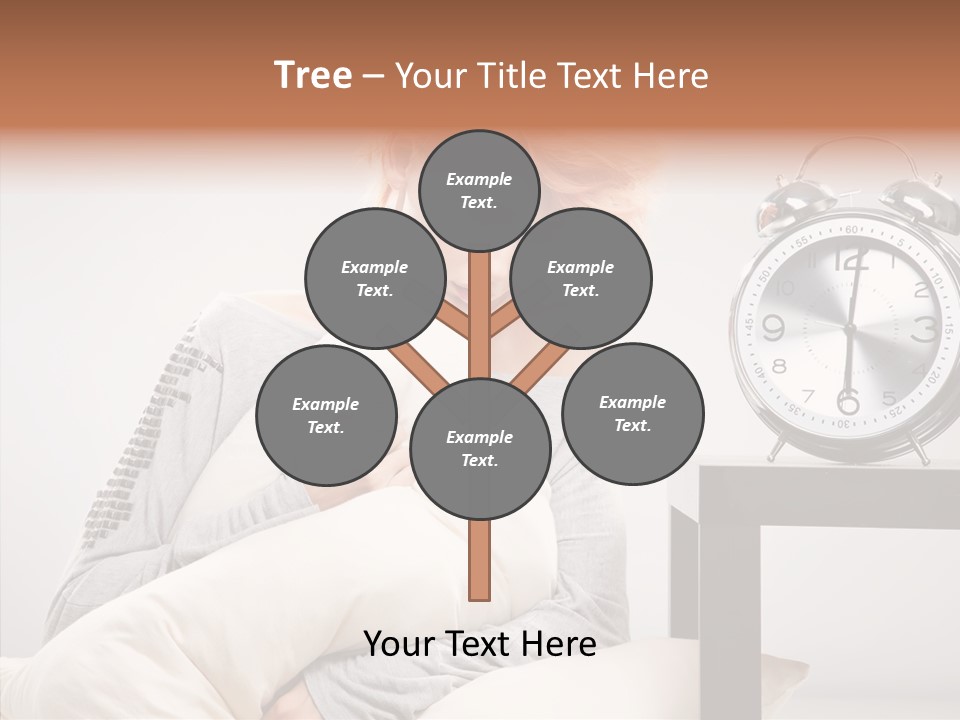 Tree – Your Title Text Here

Example Text.

Example Text.

Example Text.

Example Text.

Example Text.

Example Text.

Your Text Here